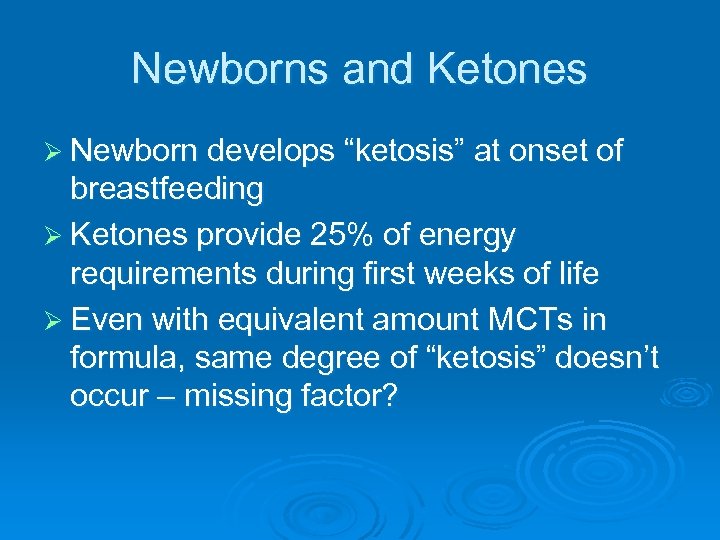 Newborns and Ketones

➢ Newborn develops “ketosis” at onset of breastfeeding

➢ Ketones provide 25% of energy requirements during first weeks of life

➢ Even with equivalent amount MCTs in formula, same degree of “ketosis” doesn’t occur – missing factor?